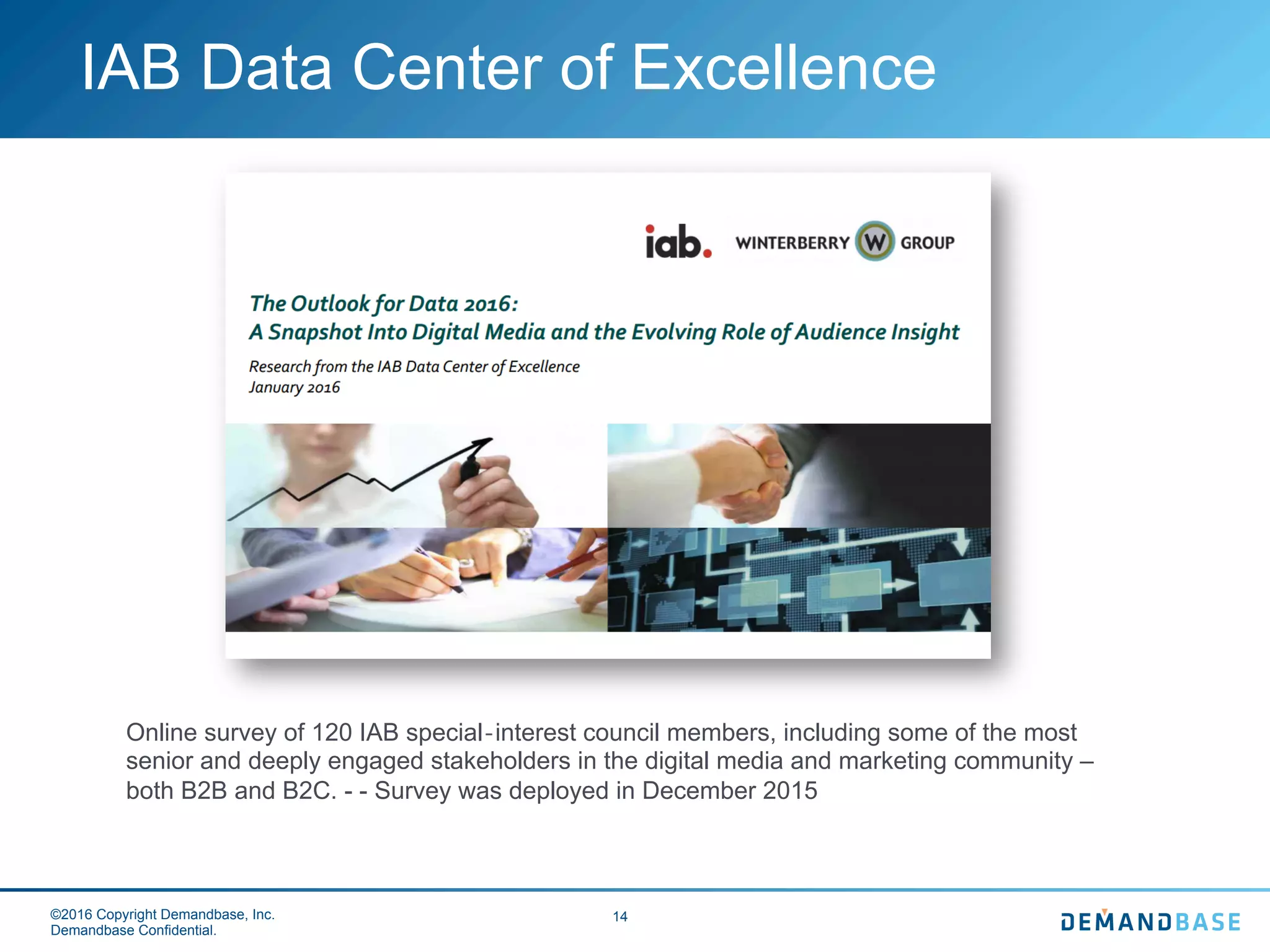 IAB Data Center of Excellence

iab. WINTERBERRY W GROUP

The Outlook for Data 2016:
A Snapshot Into Digital Media and the Evolving Role of Audience Insight

Research from the IAB Data Center of Excellence
January 2016

Online survey of 120 IAB special-interest council members, including some of the most senior and deeply engaged stakeholders in the digital media and marketing community – both B2B and B2C. - - Survey was deployed in December 2015

©2016 Copyright Demandbase, Inc.
Demandbase Confidential.

14

DEMANDBASE